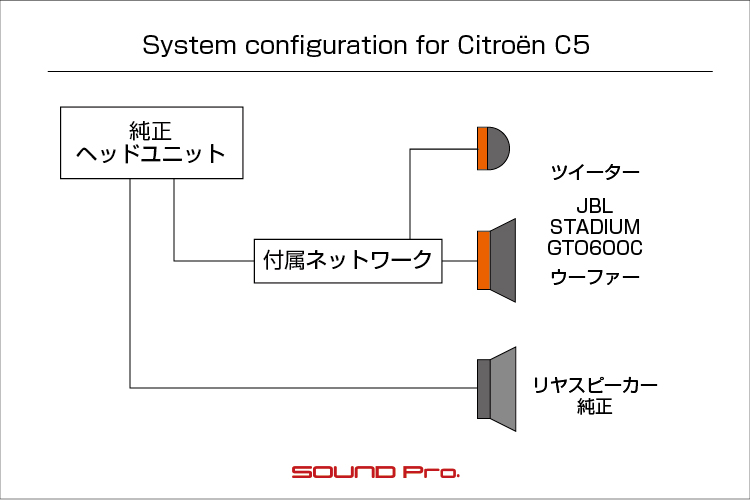 System configuration for Citroën C5

純正
ヘッドユニット

付属ネットワーク

ツイーター

JBL
STADIUM
GTO600C
ウーファー

リヤスピーカー
純正

SOUND Pro.